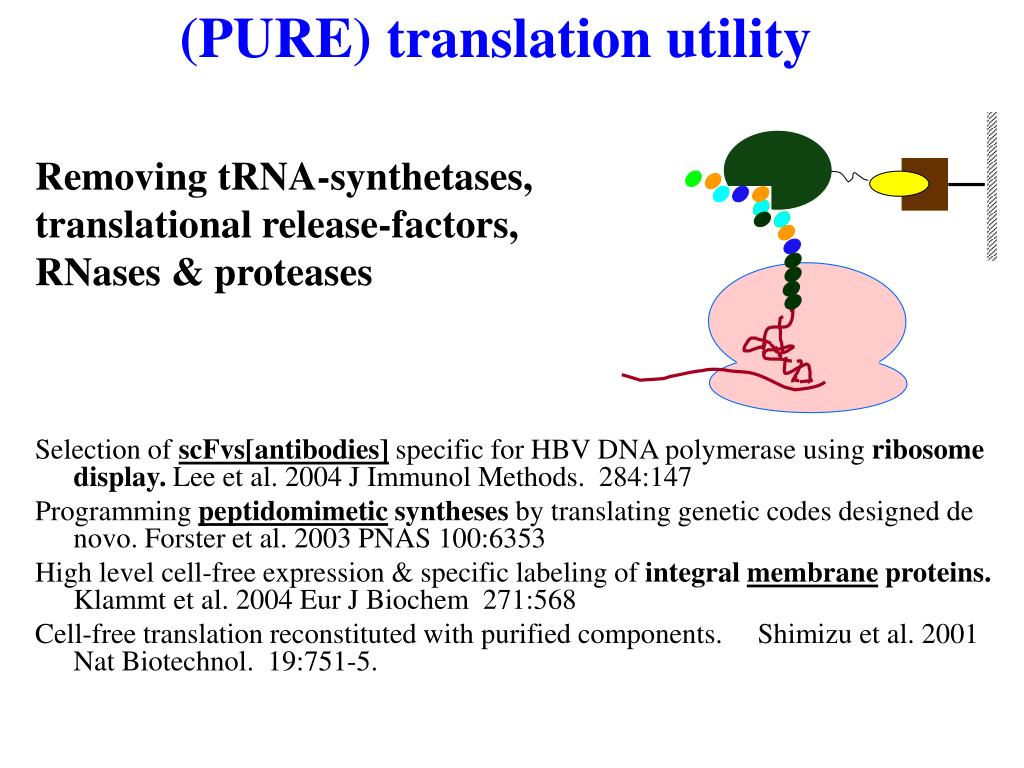 (PURE) translation utility

Removing tRNA-synthetases, translational release-factors, RNases & proteases

Selection of scFvs[antibodies] specific for HBV DNA polymerase using ribosome display. Lee et al. 2004 J Immunol Methods. 284:147

Programming peptidomimetic syntheses by translating genetic codes designed de novo. Forster et al. 2003 PNAS 100:6353

High level cell-free expression & specific labeling of integral membrane proteins. Klammt et al. 2004 Eur J Biochem 271:568

Cell-free translation reconstituted with purified components. Shimizu et al. 2001 Nat Biotechnol. 19:751-5.